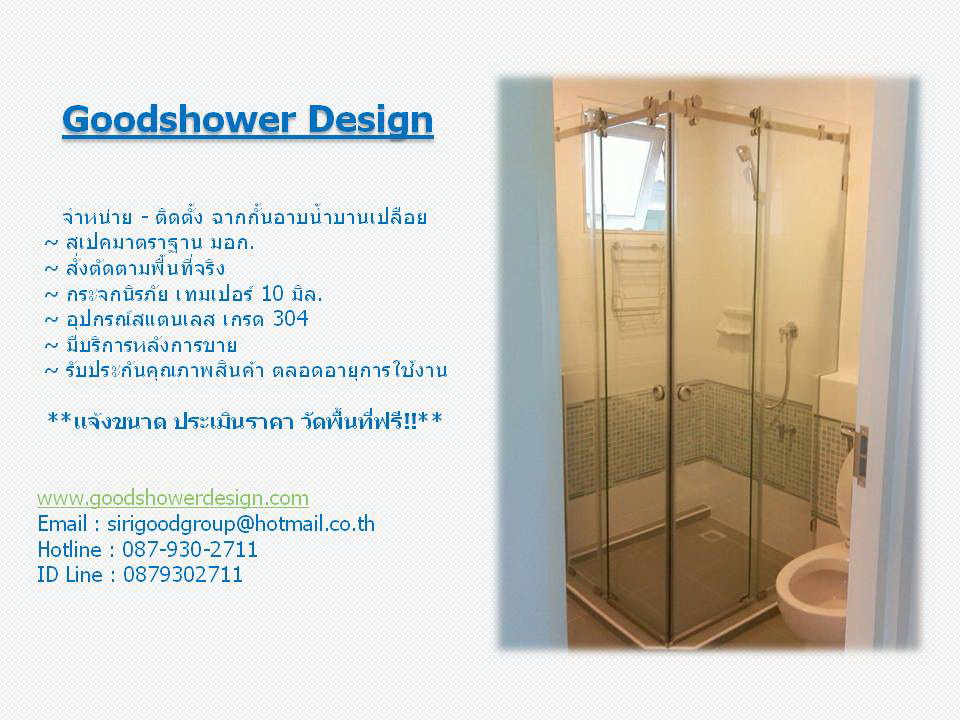 Goodshower Design

จำหน่าย - ติดตั้ง ฉากกั้นอาบน้ำบานเปลือย
~ สเปคมาตราฐาน มอก.
~ สั่งตัดตามพื้นที่จริง
~ กระจกนิรภัย เทมเปอร์ 10 มิล.
~ อุปกรณ์สแตนเลส เกรด 304
~ มีบริการหลังการขาย
~ รับประกันคุณภาพสินค้า ตลอดอายุการใช้งาน

**แจ้งขนาด ประเมินราคา วัดพื้นที่ฟรี!!**

www.goodshowerdesign.com
Email : sirigoodgroup@hotmail.co.th
Hotline : 087-930-2711
ID Line : 0879302711